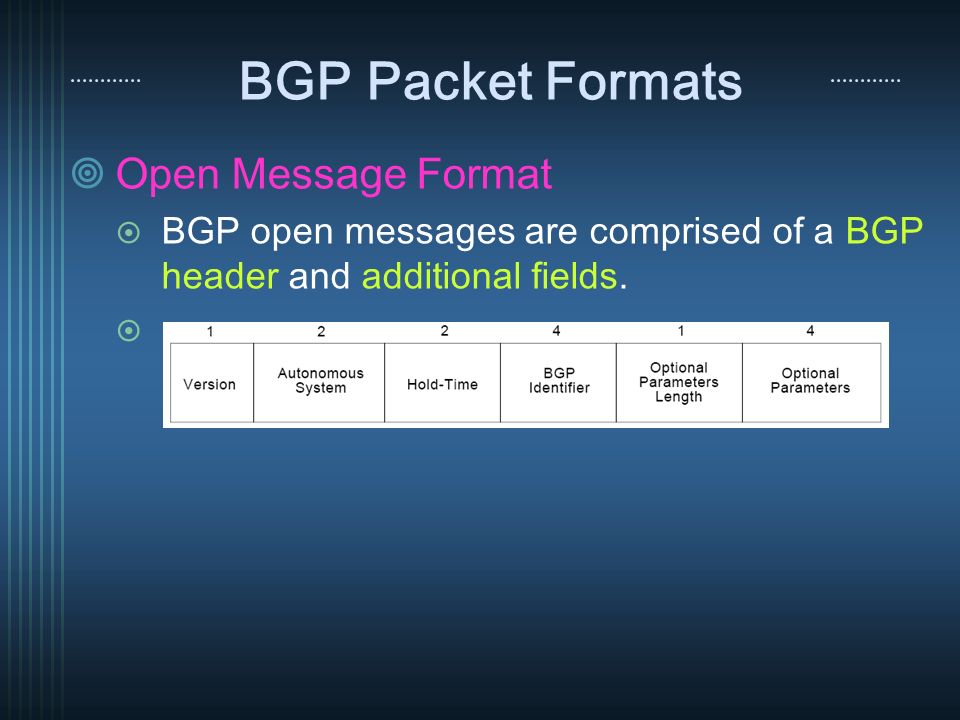 BGP Packet Formats

Open Message Format

BGP open messages are comprised of a BGP header and additional fields.

| 1 | 2 | 2 | 4 | 1 | 4 |
|---|---|---|---|---|---|
| Version | Autonomous System | Hold-Time | BGP Identifier | Optional Parameters Length | Optional Parameters |